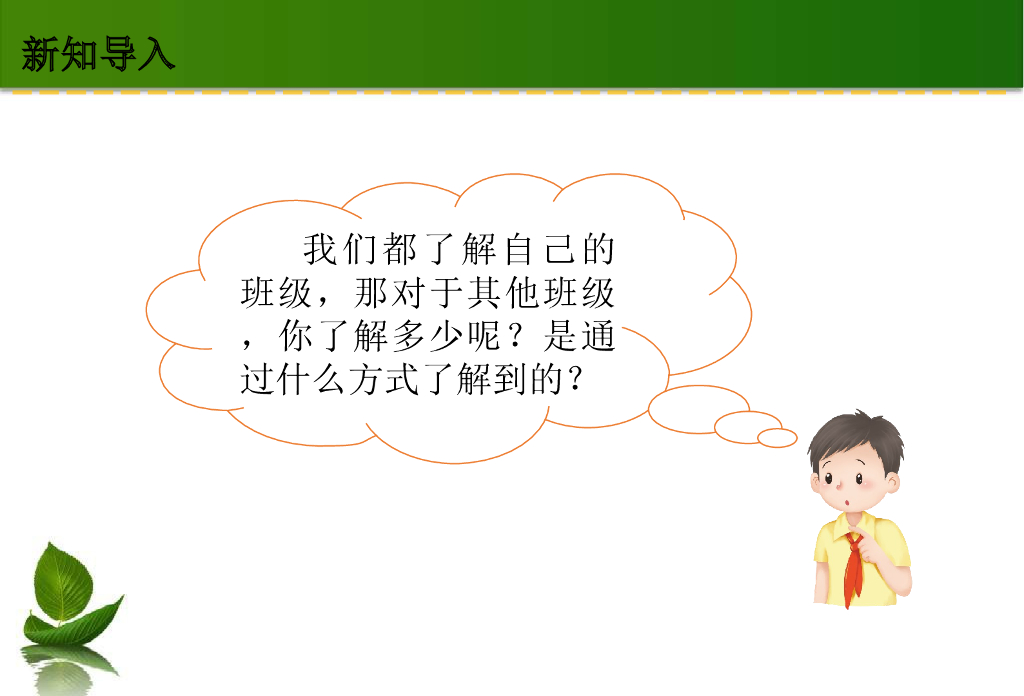 新知导入

我们都了解自己的班级，那对于其他班级，你了解多少呢？是通过什么方式了解到的？